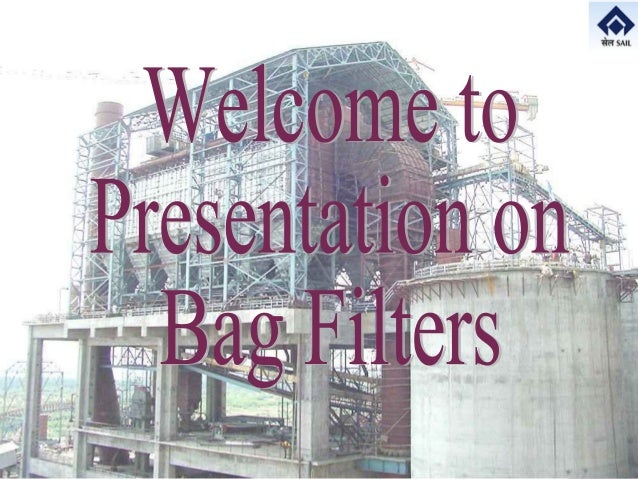 सेल SAIL

Welcome to Presentation on Bag Filters